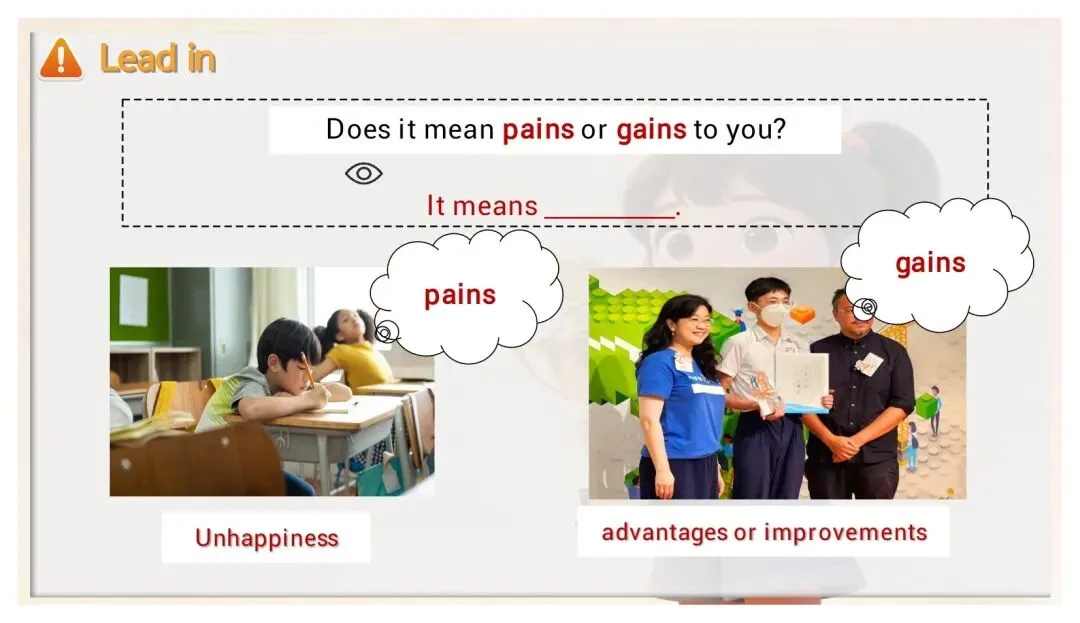 Lead in

Does it mean pains or gains to you?

It means ________.

pains

gains

Unhappiness

advantages or improvements